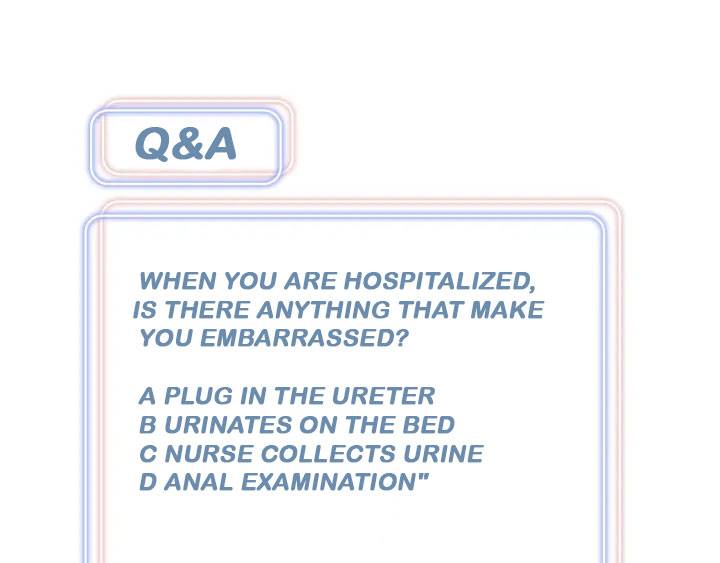 Q&A

WHEN YOU ARE HOSPITALIZED, IS THERE ANYTHING THAT MAKE YOU EMBARRASSED?

A PLUG IN THE URETER
B URINATES ON THE BED
C NURSE COLLECTS URINE
D ANAL EXAMINATION"